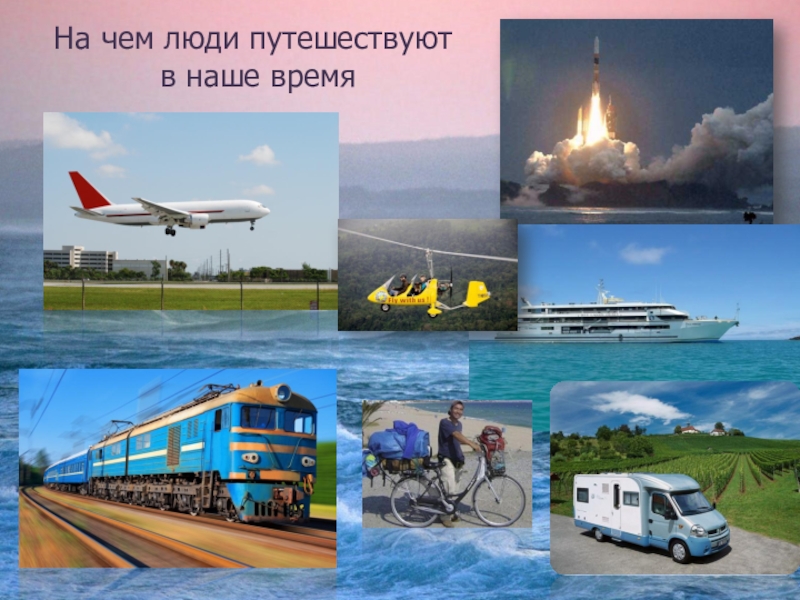 На чем люди путешествуют в наше время

Fly with us!